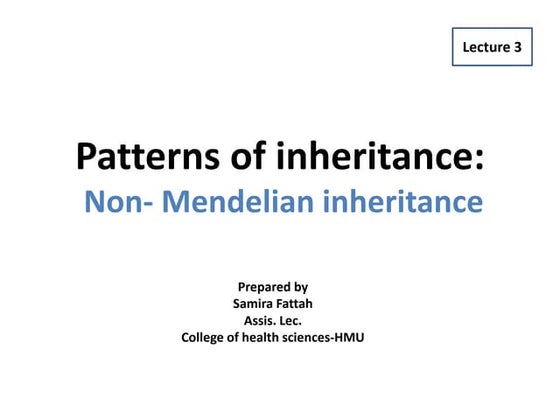 Lecture 3

Patterns of inheritance:
Non- Mendelian inheritance

Prepared by
Samira Fattah
Assis. Lec.
College of health sciences-HMU